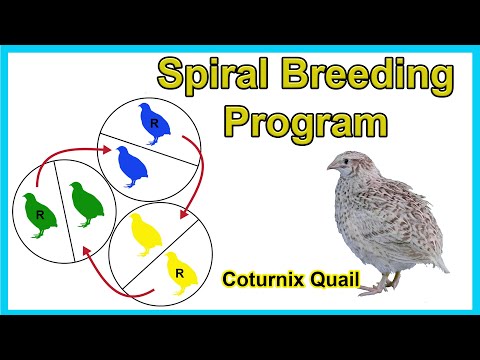 Spiral Breeding Program

R

R

R

Coturnix Quail